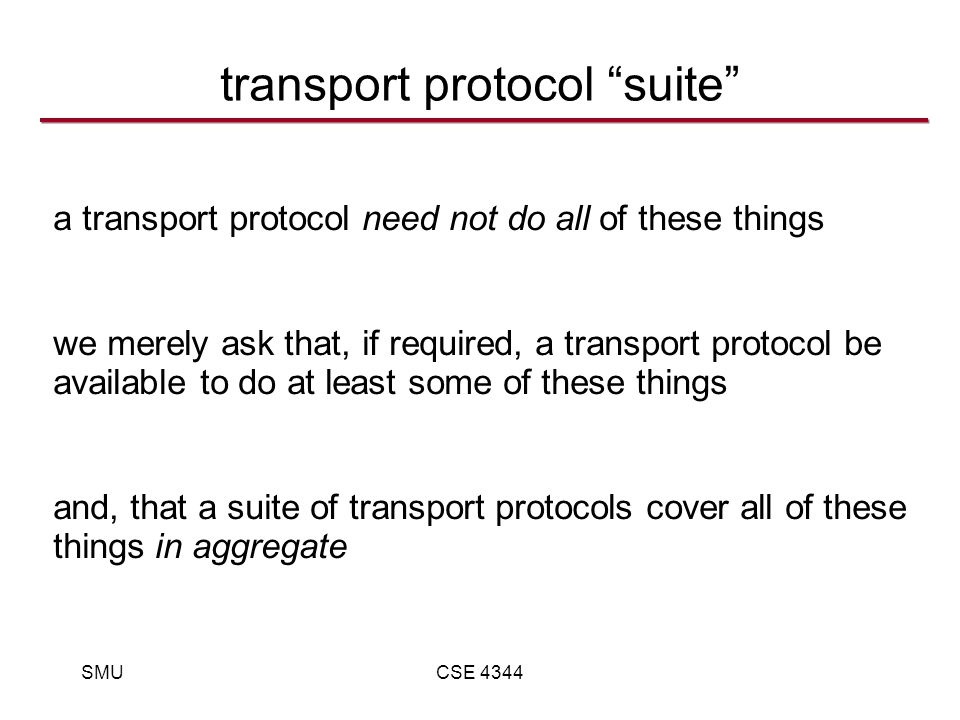 transport protocol “suite”

a transport protocol need not do all of these things

we merely ask that, if required, a transport protocol be available to do at least some of these things

and, that a suite of transport protocols cover all of these things in aggregate

SMU

CSE 4344